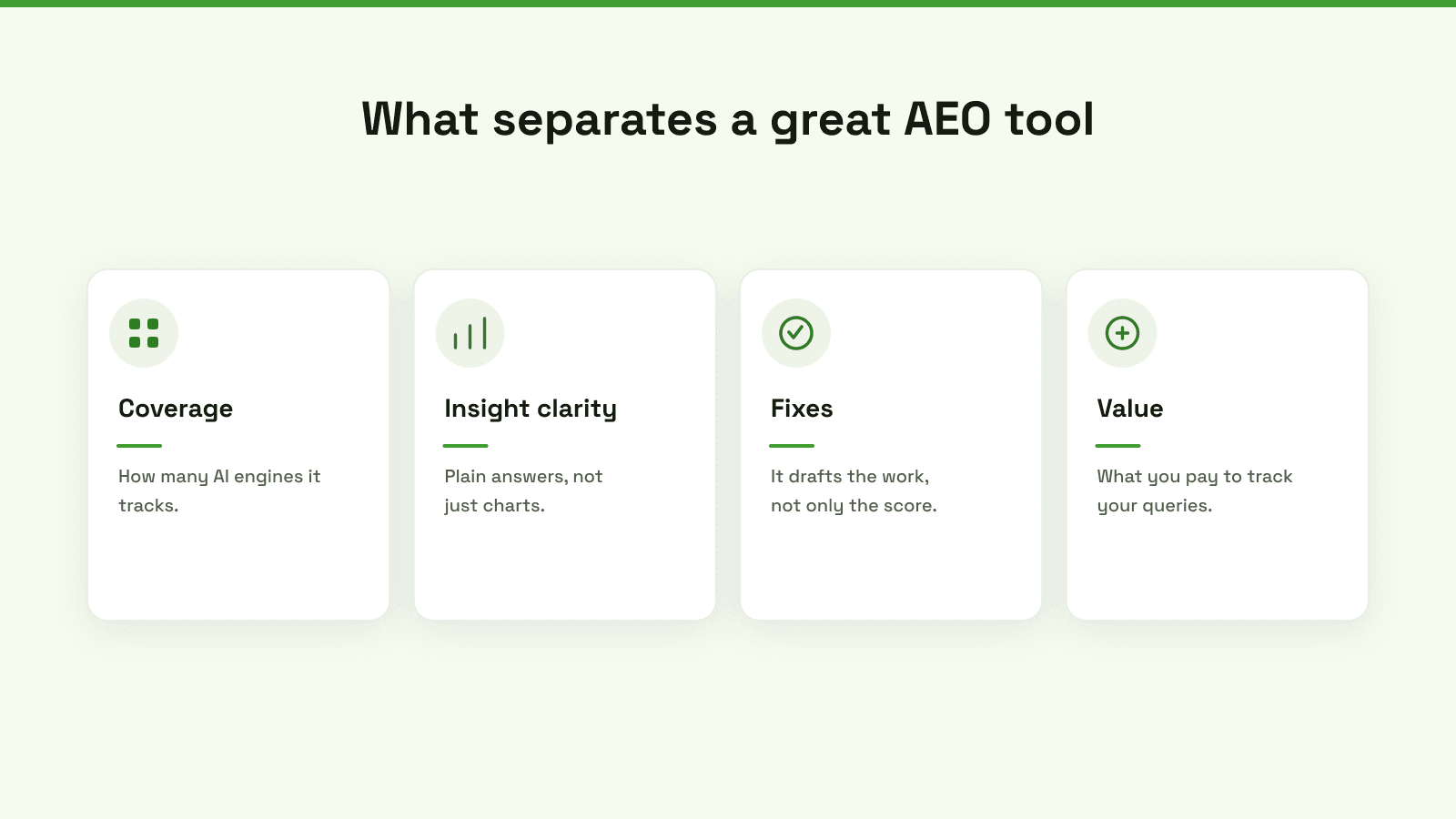 What separates a great AEO tool

Coverage

How many AI engines it tracks.

Insight clarity

Plain answers, not just charts.

Fixes

It drafts the work, not only the score.

Value

What you pay to track your queries.